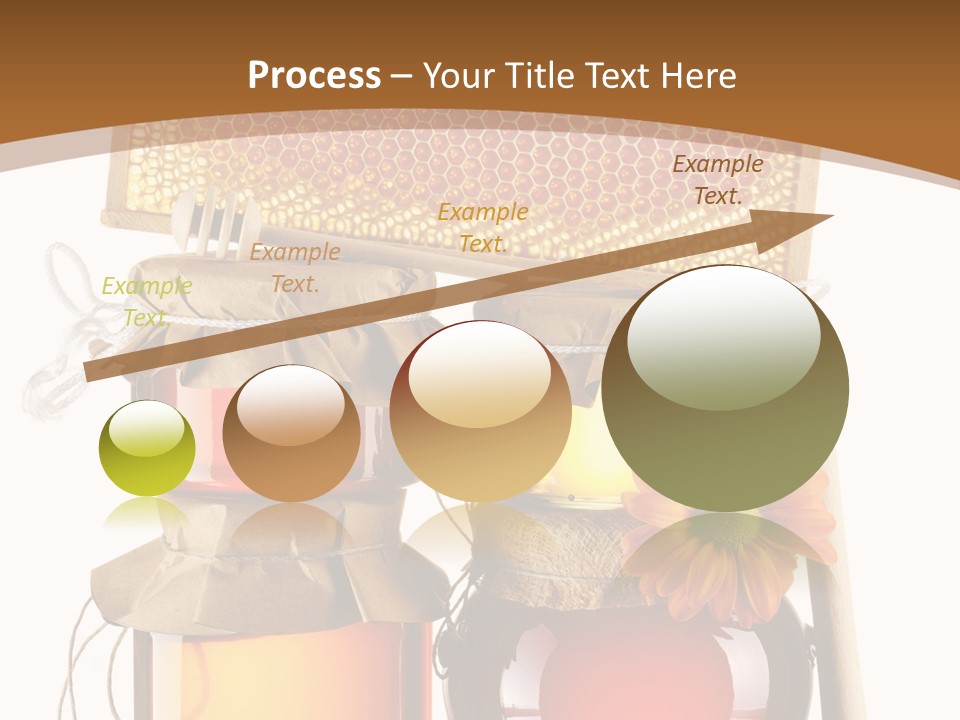 Process – Your Title Text Here

Example Text.

Example Text.

Example Text.

Example Text.